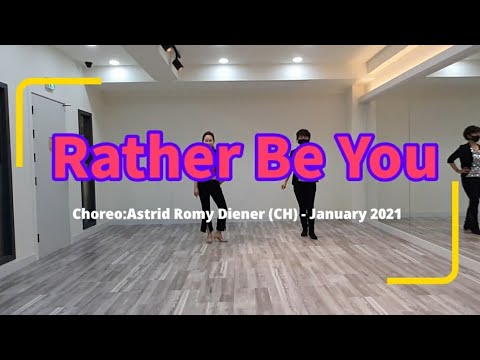 Rather Be You

Choreo:Astrid Romy Diener (CH) - January 2021